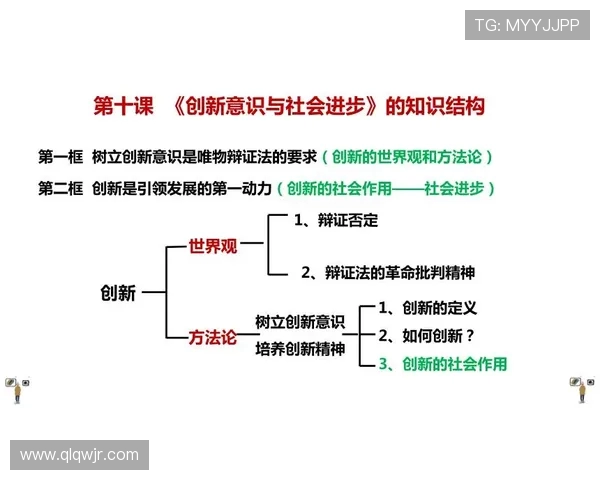 TG: MYYJJPP

第十课 《创新意识与社会进步》的知识结构

第一框 树立创新意识是唯物辩证法的要求（创新的世界观和方法论）

第二框 创新是引领发展的第一动力（创新的社会作用——社会进步）

创新

世界观

1、辩证否定

2、辩证法的革命批判精神

方法论

树立创新意识

培养创新精神

1、创新的定义

2、如何创新？

3、创新的社会作用

www.qlqwjr.com